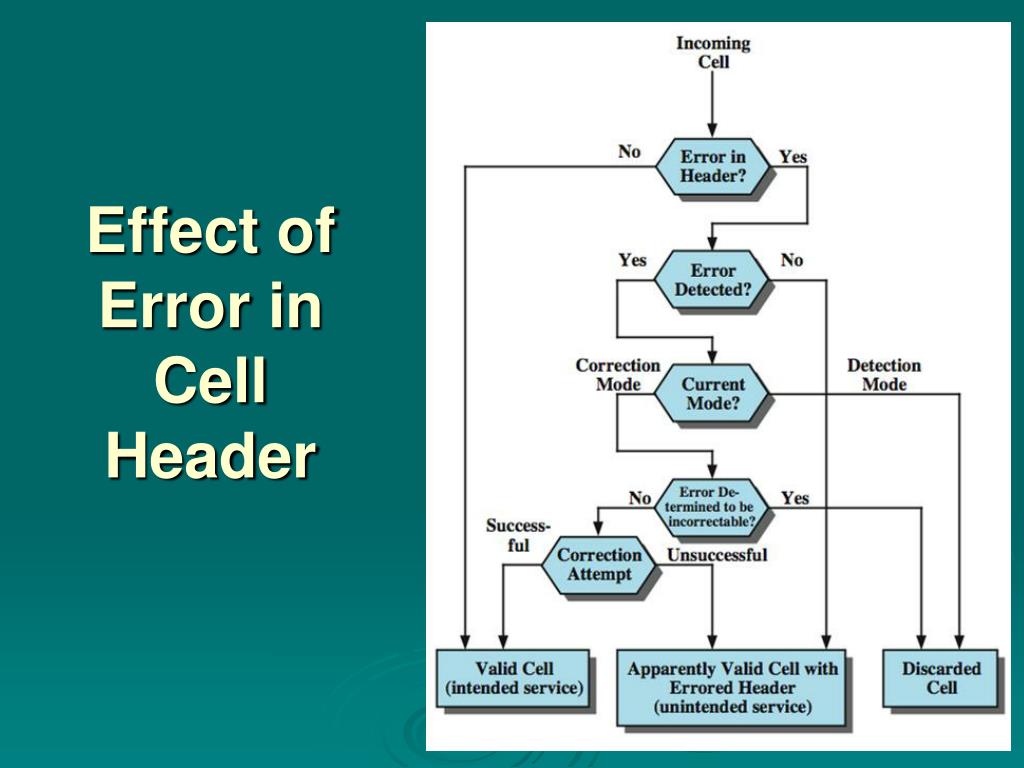 Effect of Error in Cell Header

Incoming Cell

No

Error in Header?

Yes

Yes

Error Detected?

No

Correction Mode

Current Mode?

Detection Mode

No

Error Determined to be incorrectable?

Yes

Successful

Correction Attempt

Unsuccessful

Valid Cell (intended service)

Apparently Valid Cell with Errored Header (unintended service)

Discarded Cell